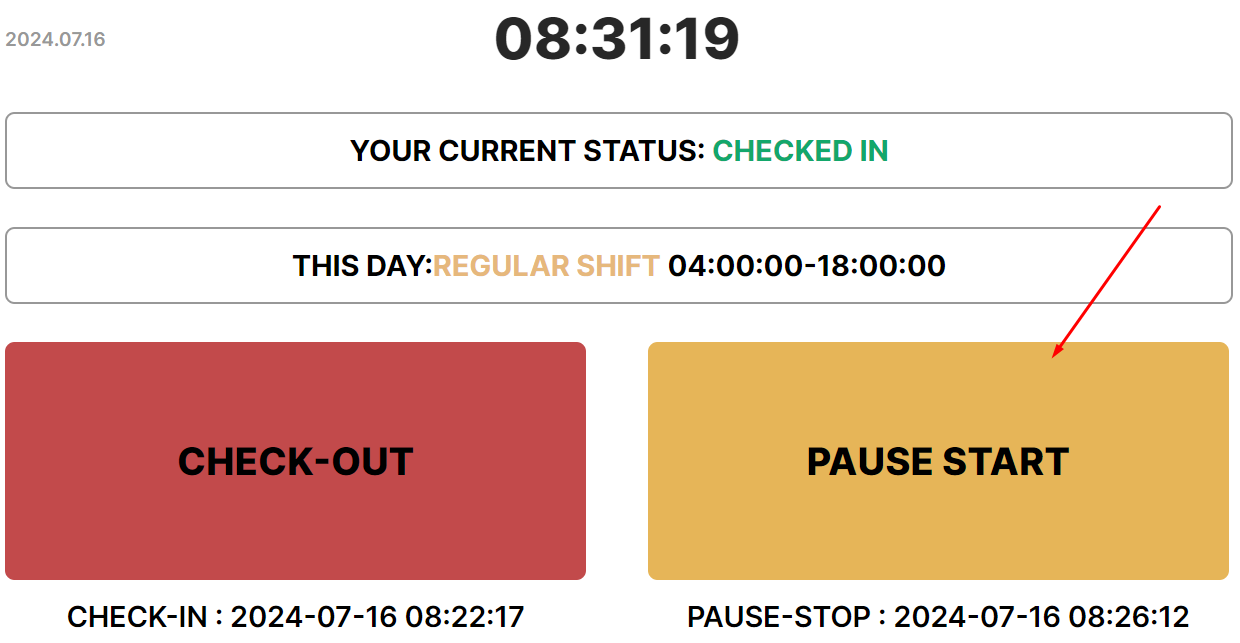 2024.07.16

08:31:19

YOUR CURRENT STATUS: CHECKED IN

THIS DAY:REGULAR SHIFT 04:00:00-18:00:00

CHECK-OUT

PAUSE START

CHECK-IN : 2024-07-16 08:22:17

PAUSE-STOP : 2024-07-16 08:26:12